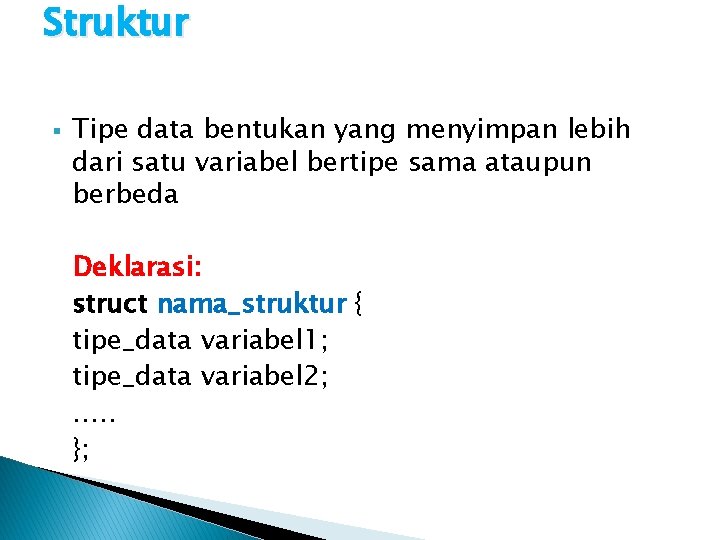 Struktur

▪ Tipe data bentukan yang menyimpan lebih dari satu variabel bertipe sama ataupun berbeda

Deklarasi:
struct nama_struktur {
tipe_data variabel1;
tipe_data variabel2;
.....
};